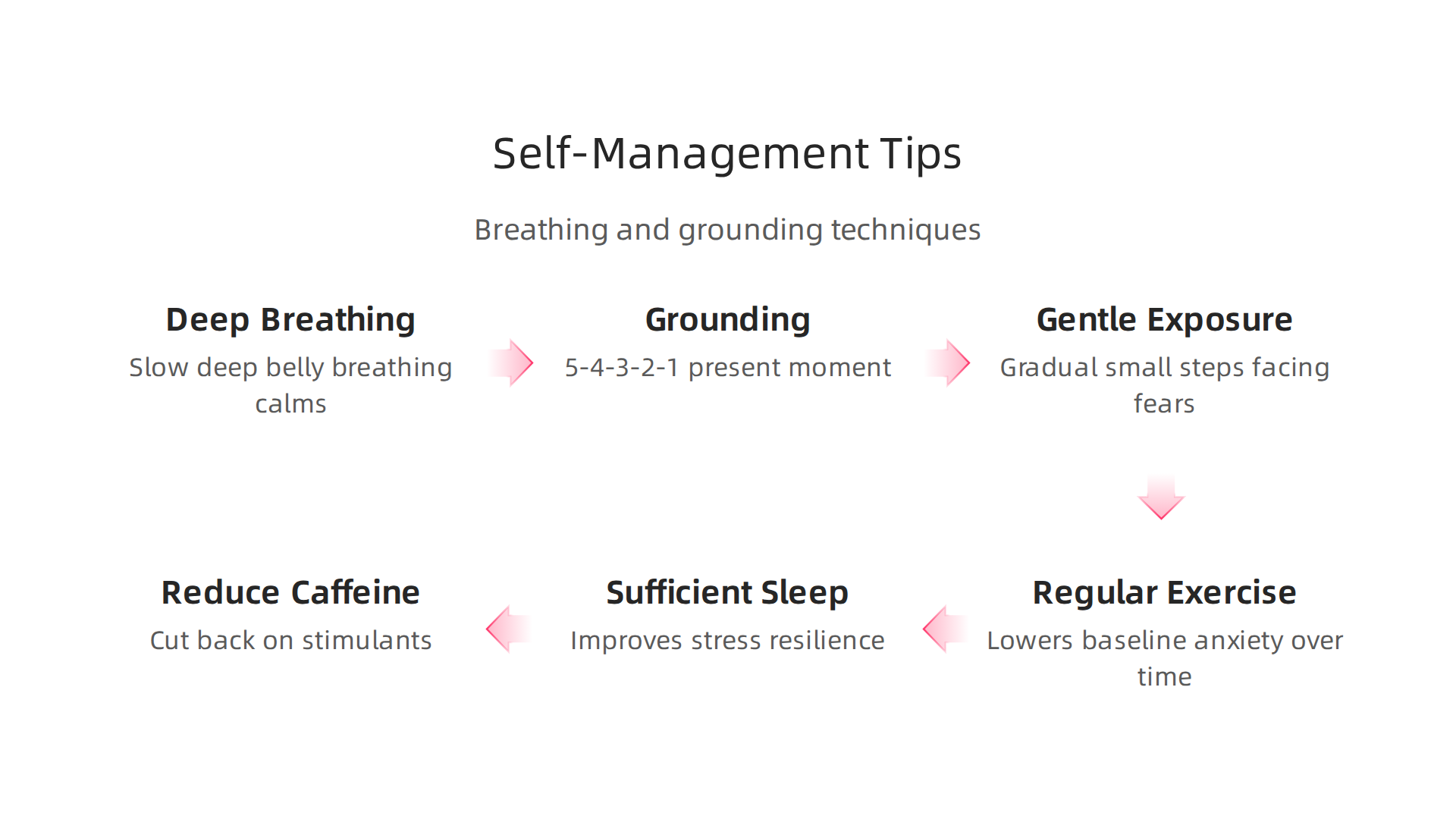 Self-Management Tips

Breathing and grounding techniques

Deep Breathing

Slow deep belly breathing calms

Grounding

5-4-3-2-1 present moment

Gentle Exposure

Gradual small steps facing fears

Regular Exercise

Lowers baseline anxiety over time

Sufficient Sleep

Improves stress resilience

Reduce Caffeine

Cut back on stimulants